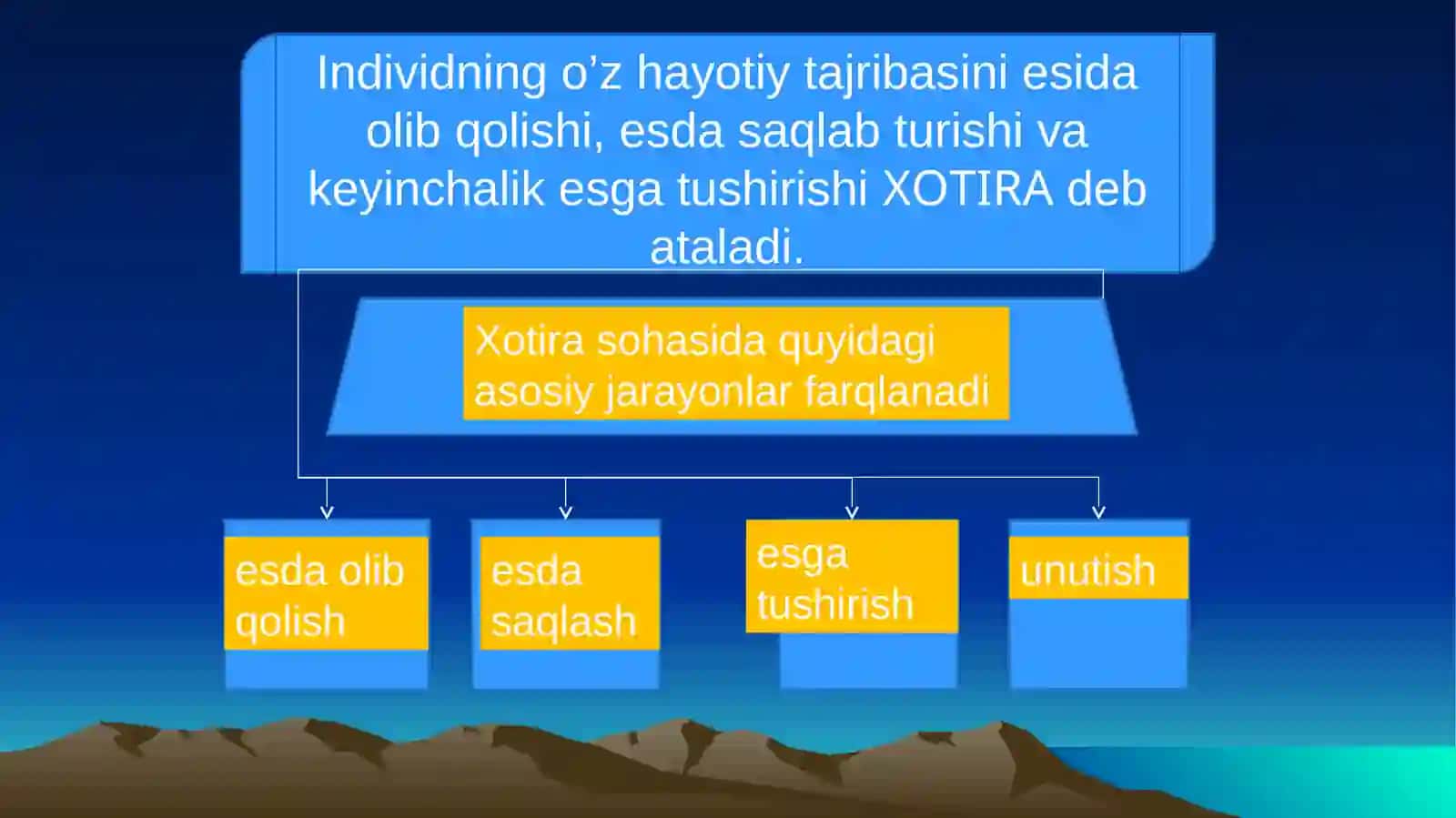 Individning o’z hayotiy tajribasini esida olib qolishi, esda saqlab turishi va keyinchalik esga tushirishi XOTIRA deb ataladi.

Xotira sohasida quyidagi asosiy jarayonlar farqlanadi

esda olib qolish

esda saqlash

esga tushirish

unutish